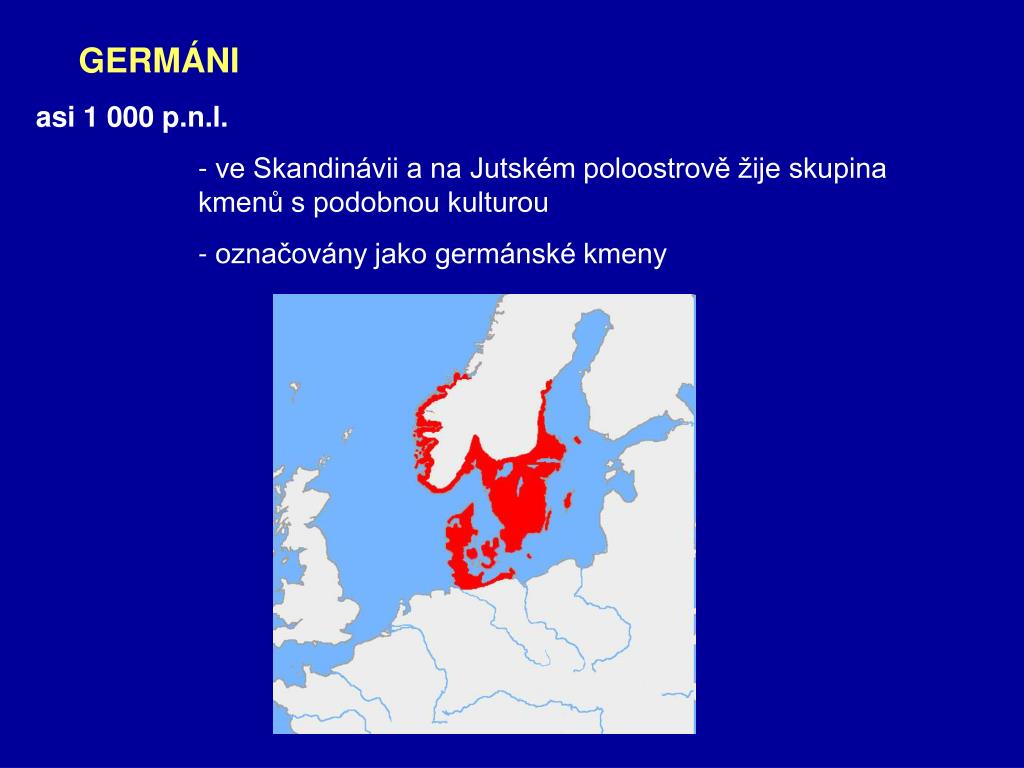 GERMÁNI

asi 1 000 p.n.l.

- ve Skandinávii a na Jutském poloostrově žije skupina kmenů s podobnou kulturou

- označovány jako germánské kmeny